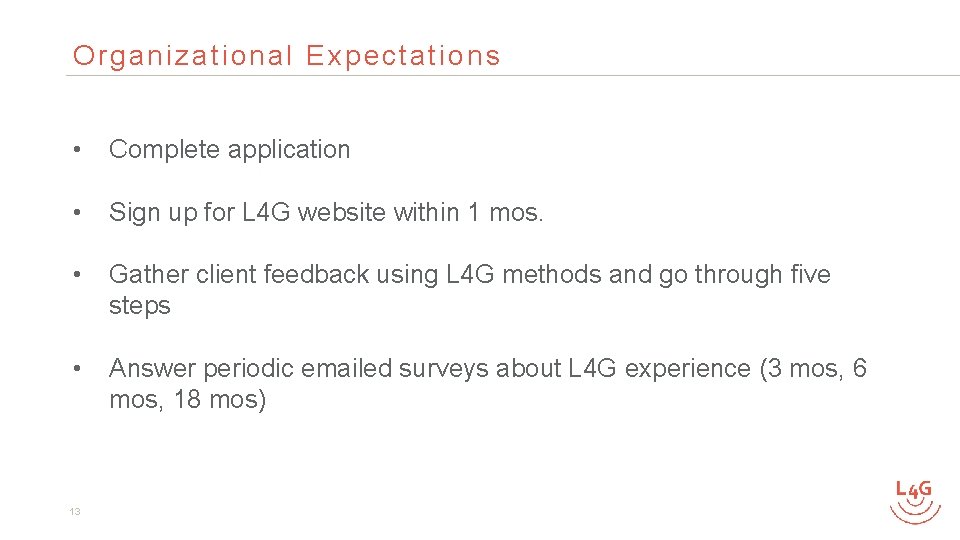 Organizational Expectations

• Complete application

• Sign up for L4G website within 1 mos.

• Gather client feedback using L4G methods and go through five steps

• Answer periodic emailed surveys about L4G experience (3 mos, 6 mos, 18 mos)

13

L4G